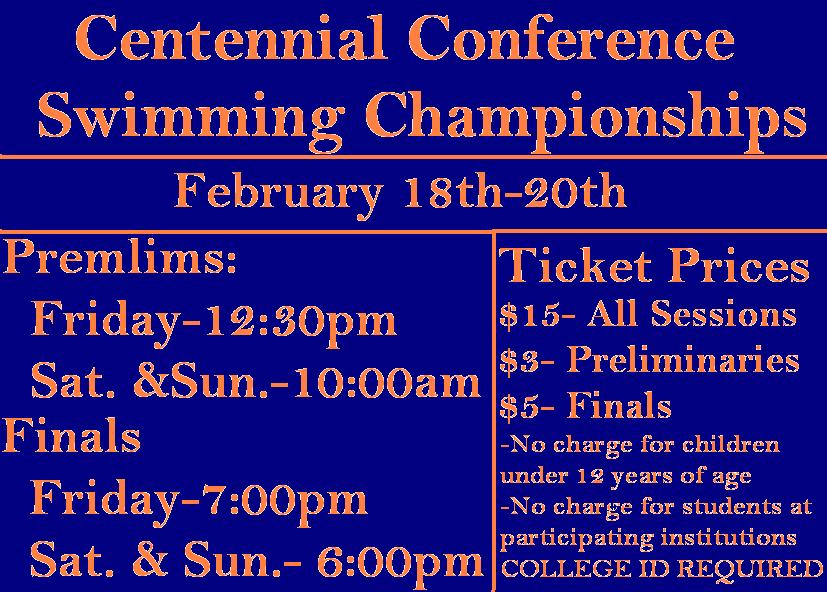 Centennial Conference Swimming Championships

February 18th-20th

Premlims:
Friday-12:30pm
Sat. &Sun.-10:00am
Finals
Friday-7:00pm
Sat. & Sun.- 6:00pm

Ticket Prices
$15- All Sessions
$3- Preliminaries
$5- Finals
-No charge for children under 12 years of age
-No charge for students at participating institutions
COLLEGE ID REQUIRED